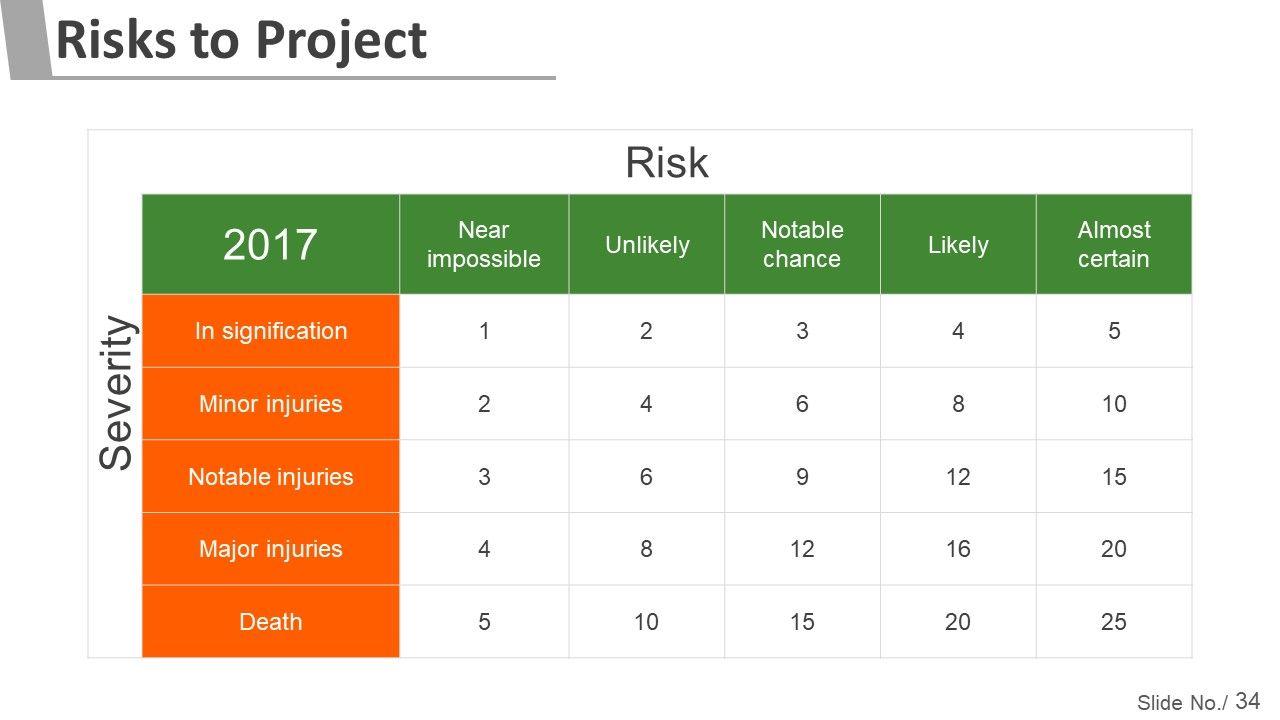 Risks to Project

Risk

Severity

| 2017 | Near impossible | Unlikely | Notable chance | Likely | Almost certain |
|---|---|---|---|---|---|
| In signification | 1 | 2 | 3 | 4 | 5 |
| Minor injuries | 2 | 4 | 6 | 8 | 10 |
| Notable injuries | 3 | 6 | 9 | 12 | 15 |
| Major injuries | 4 | 8 | 12 | 16 | 20 |
| Death | 5 | 10 | 15 | 20 | 25 |

Slide No./ 34